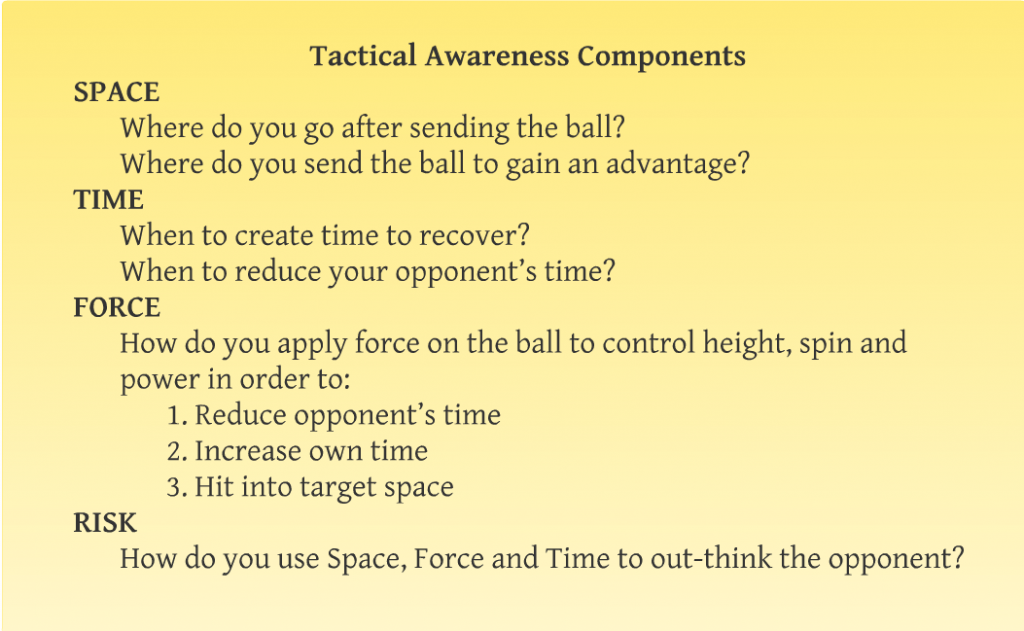 Tactical Awareness Components

SPACE

Where do you go after sending the ball?

Where do you send the ball to gain an advantage?

TIME

When to create time to recover?

When to reduce your opponent's time?

FORCE

How do you apply force on the ball to control height, spin and power in order to:

1. Reduce opponent's time
2. Increase own time
3. Hit into target space

RISK

How do you use Space, Force and Time to out-think the opponent?